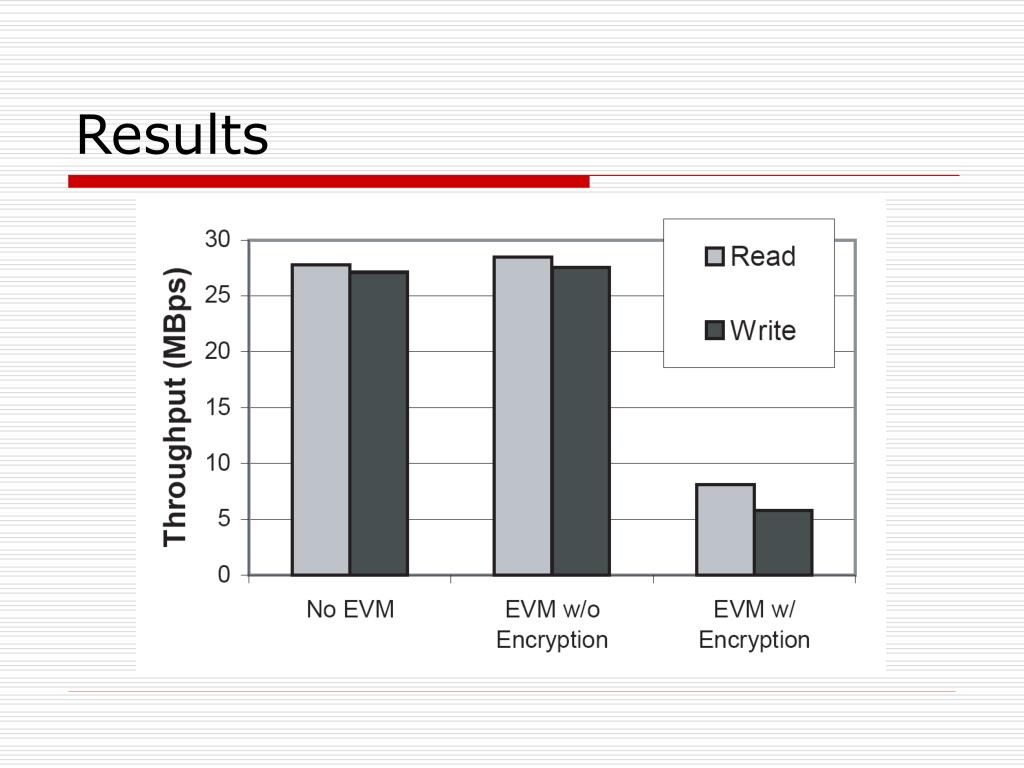 Results

Throughput (MBps)

30
25
20
15
10
5
0

Read
Write

No EVM
EVM w/o Encryption
EVM w/ Encryption